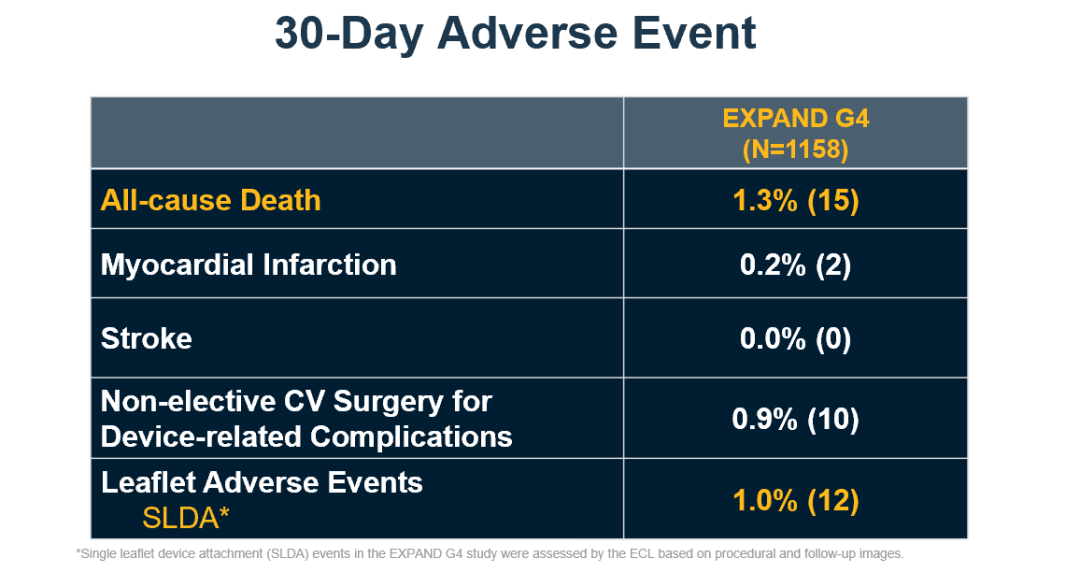 30-Day Adverse Event

| | EXPAND G4 (N=1158) |
|---|---|
| All-cause Death | 1.3% (15) |
| Myocardial Infarction | 0.2% (2) |
| Stroke | 0.0% (0) |
| Non-elective CV Surgery for Device-related Complications | 0.9% (10) |
| Leaflet Adverse Events SLDA* | 1.0% (12) |

*Single leaflet device attachment (SLDA) events in the EXPAND G4 study were assessed by the ECL based on procedural and follow-up images.